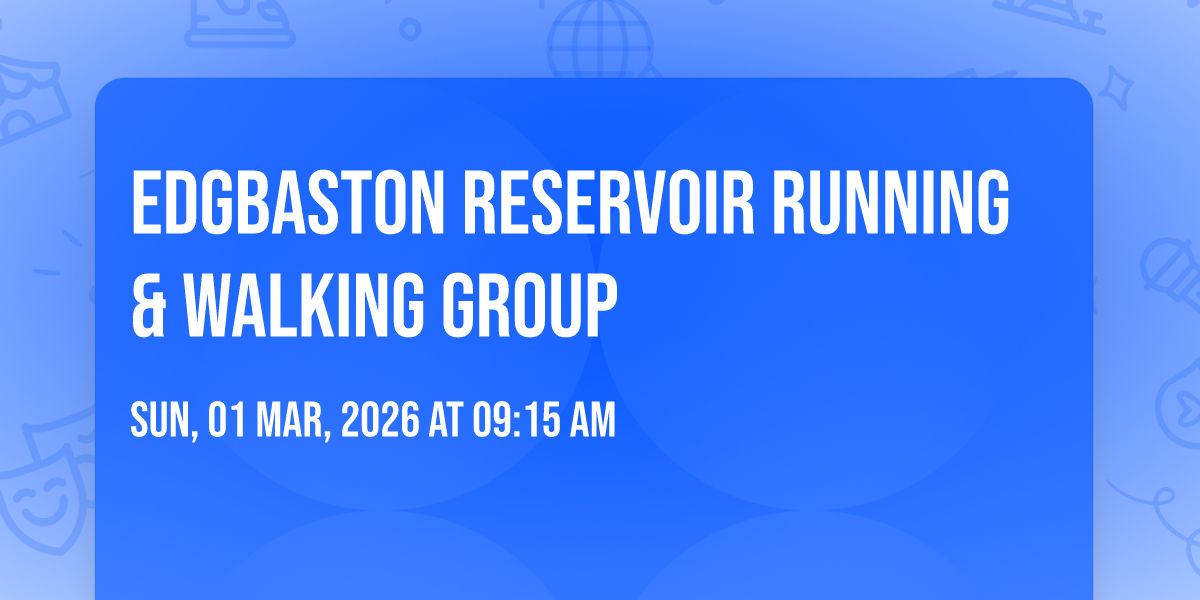 EDGBASTON RESERVOIR RUNNING & WALKING GROUP

SUN, 01 MAR, 2026 AT 09:15 AM